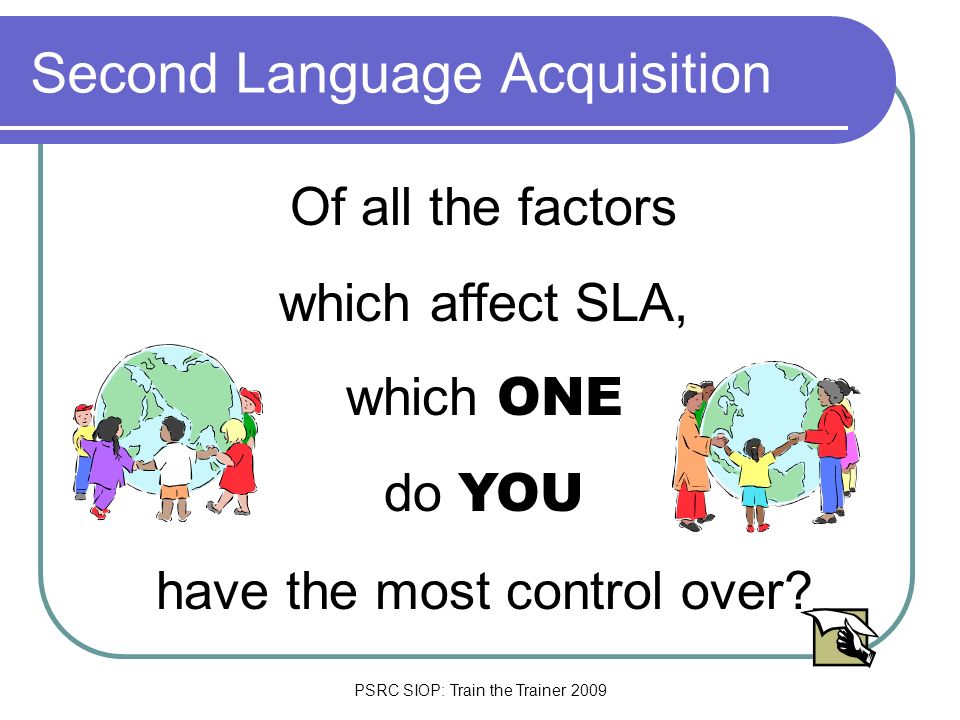 Second Language Acquisition

Of all the factors

which affect SLA,

which ONE

do YOU

have the most control over?

PSRC SIOP: Train the Trainer 2009